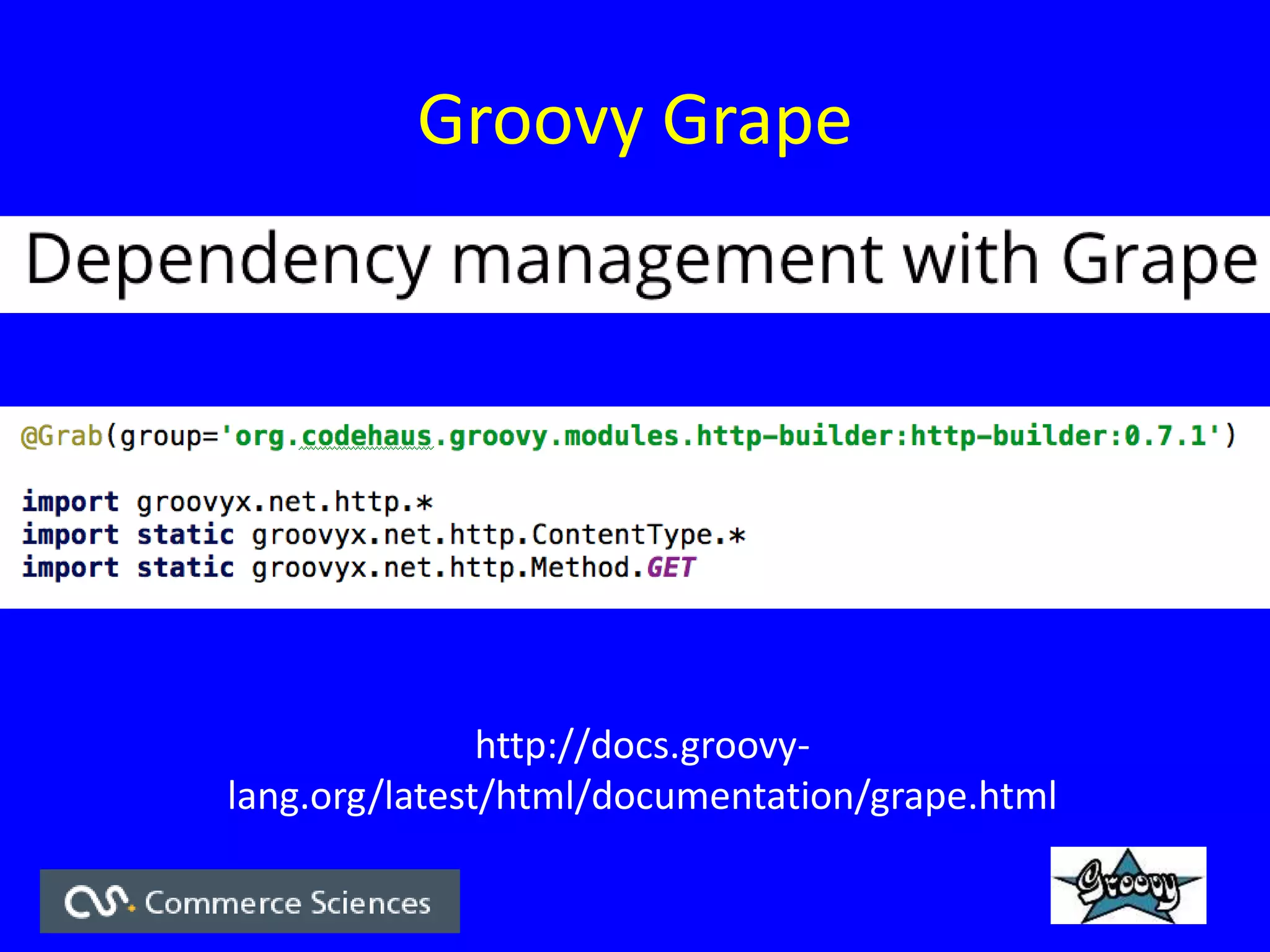 Groovy Grape

Dependency management with Grape

@Grab(group='org.codehaus.groovy.modules.http-builder:http-builder:0.7.1')

import groovyx.net.http.*
import static groovyx.net.http.ContentType.*
import static groovyx.net.http.Method.GET

http://docs.groovy-lang.org/latest/html/documentation/grape.html

Commerce Sciences

Groovy